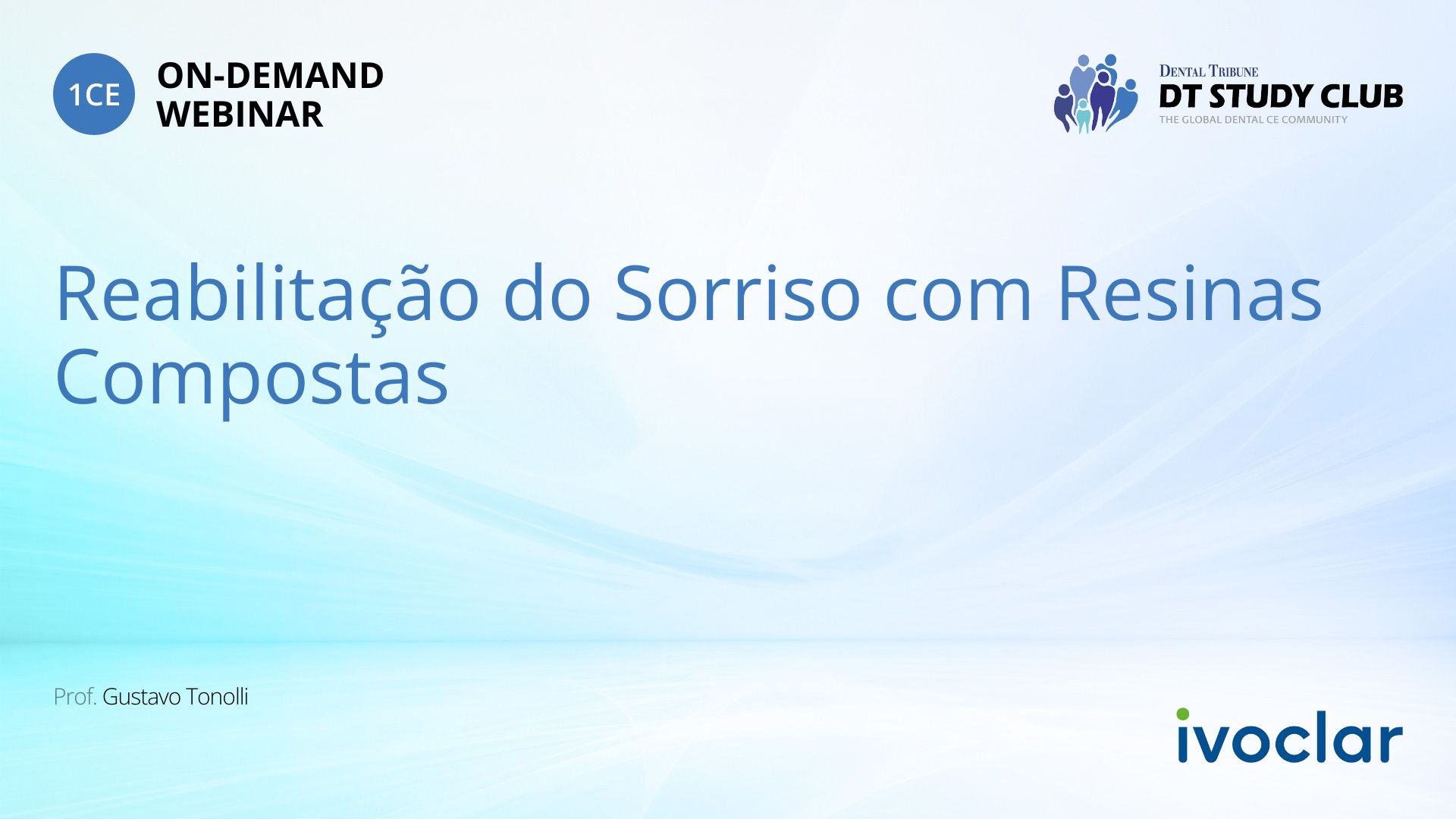 1CE

ON-DEMAND WEBINAR

DENTAL TRIBUNE
DT STUDY CLUB
THE GLOBAL DENTAL CE COMMUNITY

Reabilitação do Sorriso com Resinas Compostas

Prof. Gustavo Tonolli

ivoclar